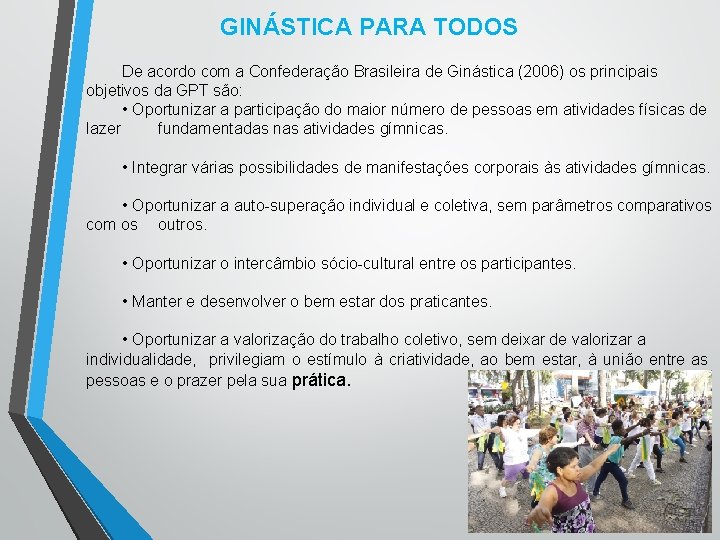 GINÁSTICA PARA TODOS

De acordo com a Confederação Brasileira de Ginástica (2006) os principais objetivos da GPT são:
• Oportunizar a participação do maior número de pessoas em atividades físicas de lazer fundamentadas nas atividades gímnicas.

• Integrar várias possibilidades de manifestações corporais às atividades gímnicas.

• Oportunizar a auto-superação individual e coletiva, sem parâmetros comparativos com os outros.

• Oportunizar o intercâmbio sócio-cultural entre os participantes.

• Manter e desenvolver o bem estar dos praticantes.

• Oportunizar a valorização do trabalho coletivo, sem deixar de valorizar a individualidade, privilegiam o estímulo à criatividade, ao bem estar, à união entre as pessoas e o prazer pela sua prática.